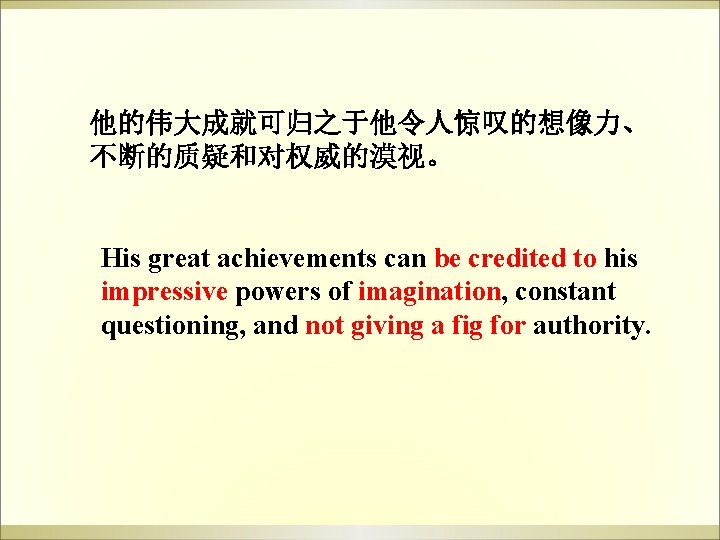 他的伟大成就可归之于他令人惊叹的想像力、不断的质疑和对权威的漠视。

His great achievements can be credited to his impressive powers of imagination, constant questioning, and not giving a fig for authority.